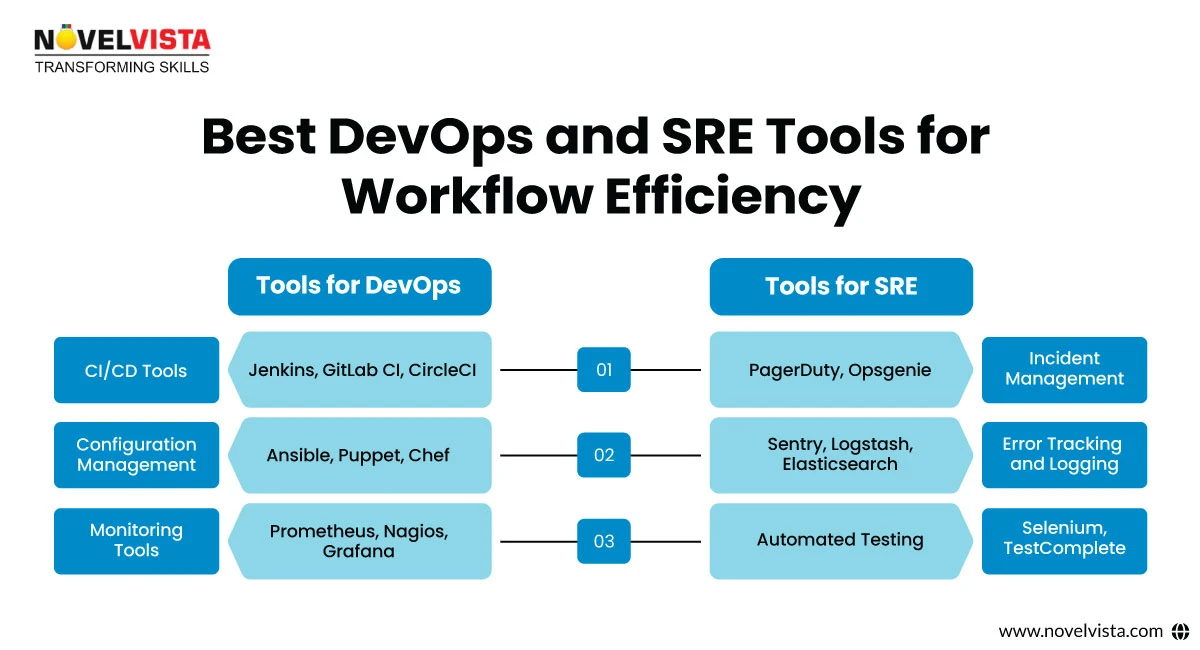 NOVELVISTA
TRANSFORMING SKILLS

Best DevOps and SRE Tools for Workflow Efficiency

Tools for DevOps

Tools for SRE

CI/CD Tools

Jenkins, GitLab CI, CircleCI

01

PagerDuty, Opsgenie

Incident Management

Configuration Management

Ansible, Puppet, Chef

02

Sentry, Logstash, Elasticsearch

Error Tracking and Logging

Monitoring Tools

Prometheus, Nagios, Grafana

03

Automated Testing

Selenium, TestComplete

www.novelvista.com